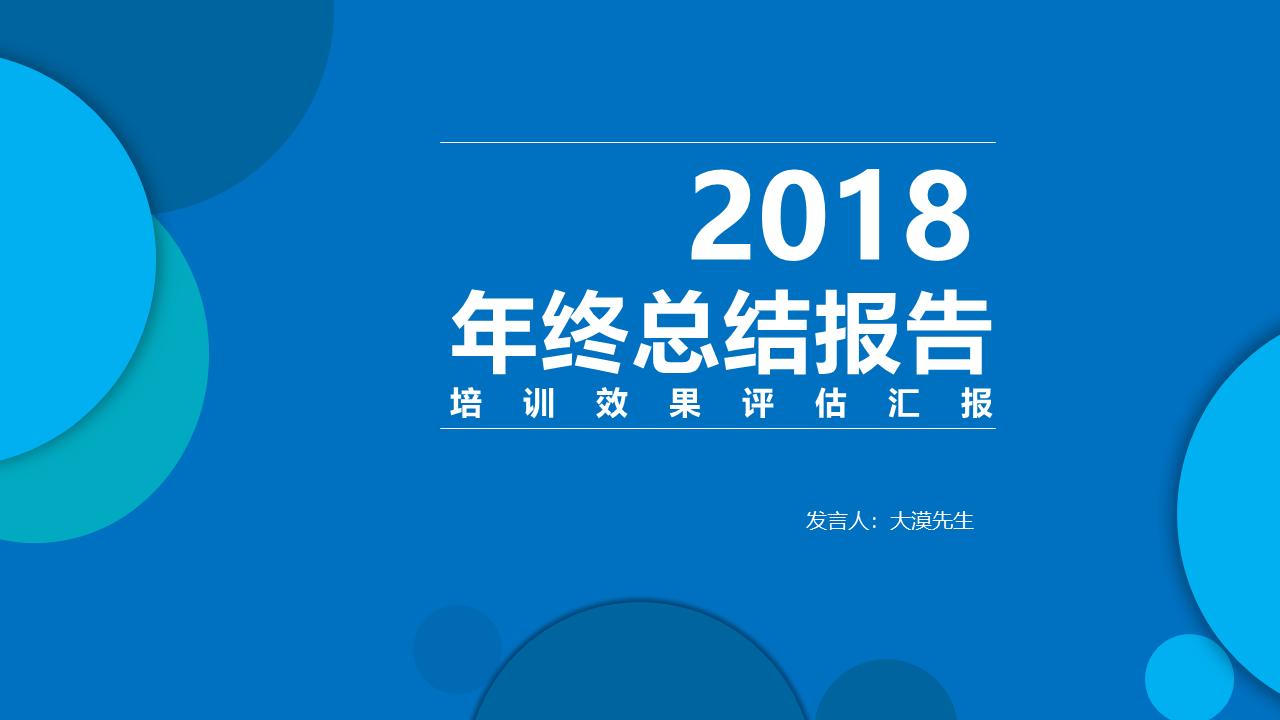 2018
年终总结报告
培训效果评估汇报

发言人：大漠先生